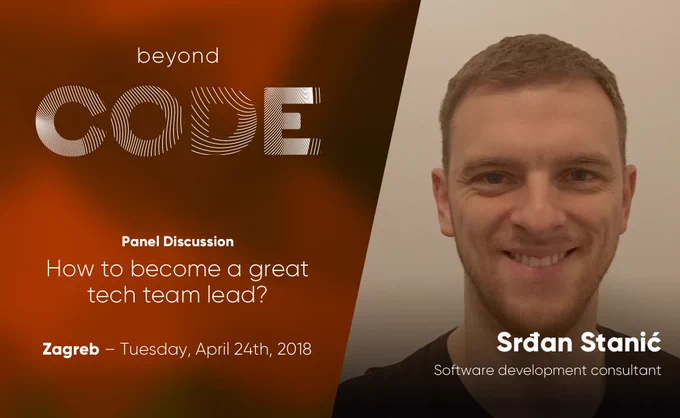 beyond
CODE

Panel Discussion
How to become a great tech team lead?

Zagreb – Tuesday, April 24th, 2018

Srđan Stanić
Software development consultant